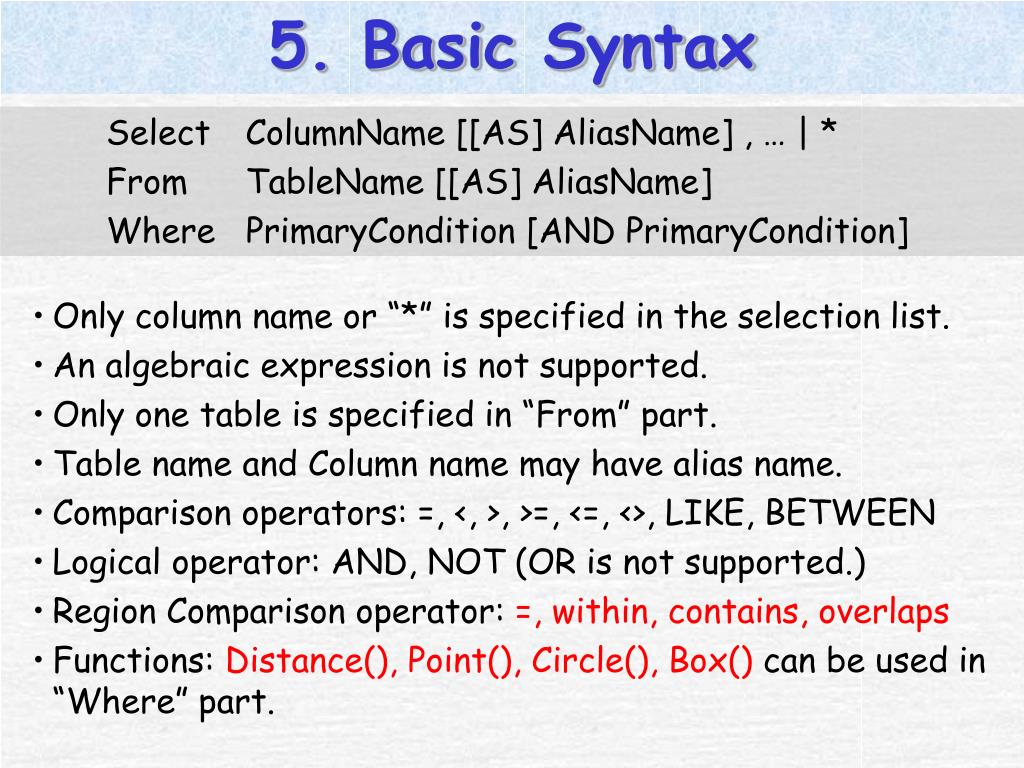 5. Basic Syntax

Select ColumnName [[AS] AliasName] , … | *
From TableName [[AS] AliasName]
Where PrimaryCondition [AND PrimaryCondition]

• Only column name or “*” is specified in the selection list.
• An algebraic expression is not supported.
• Only one table is specified in “From” part.
• Table name and Column name may have alias name.
• Comparison operators: =, <, >, >=, <=, <>, LIKE, BETWEEN
• Logical operator: AND, NOT (OR is not supported.)
• Region Comparison operator: =, within, contains, overlaps
• Functions: Distance(), Point(), Circle(), Box() can be used in “Where” part.